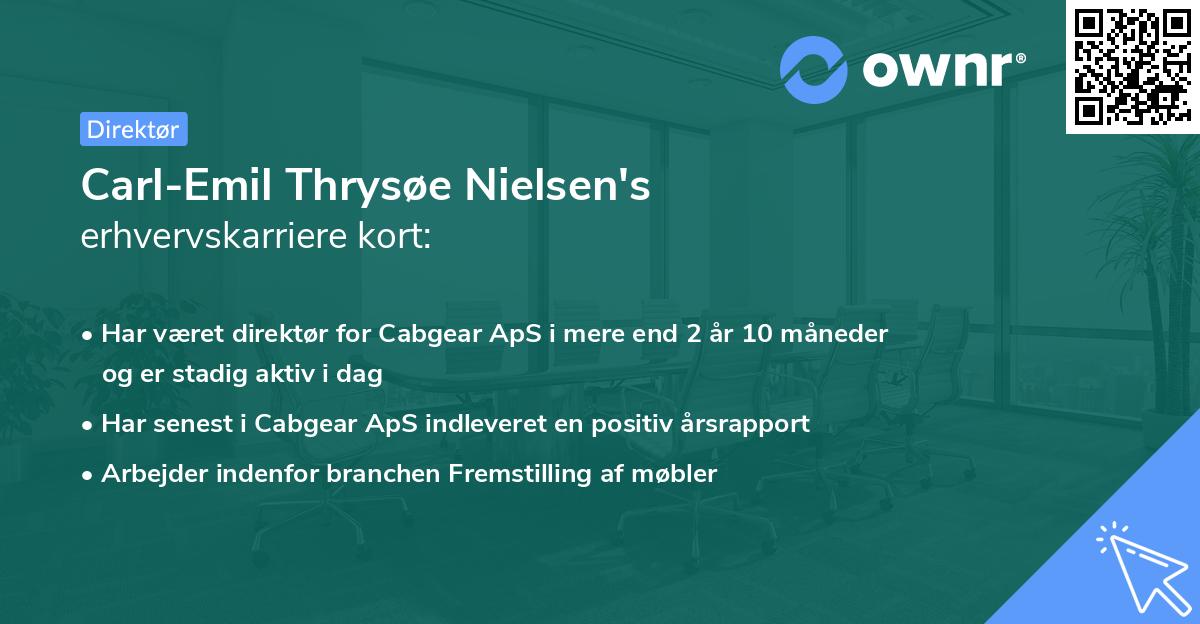 ownr®

Direktør

Carl-Emil Thrysøe Nielsen's erhvervskarriere kort:

• Har været direktør for Cabgear ApS i mere end 2 år 10 måneder og er stadig aktiv i dag

• Har senest i Cabgear ApS indleveret en positiv årsrapport

• Arbejder indenfor branchen Fremstilling af møbler